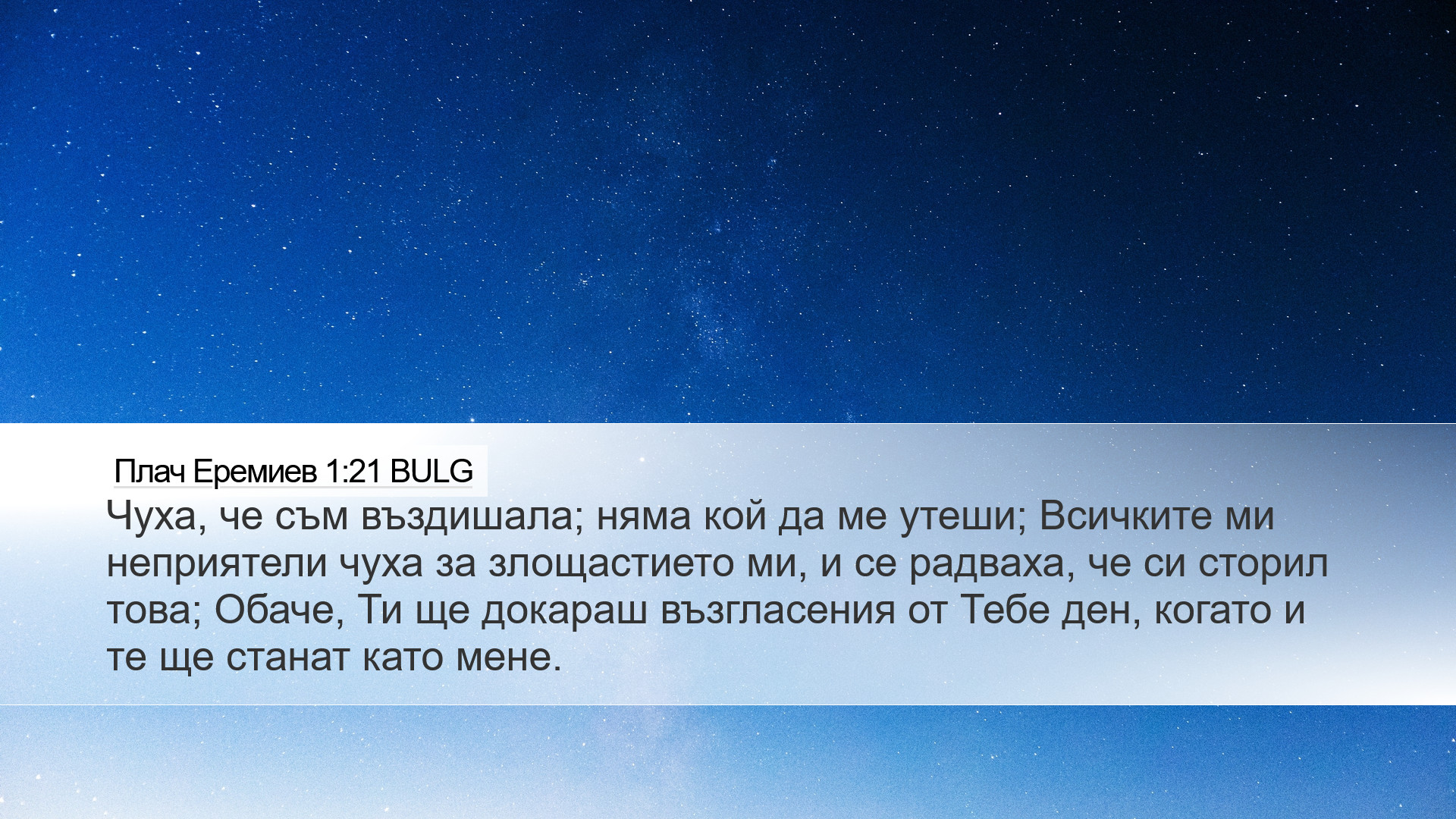 Плач Еремиев 1:21 BULG

Чуха, че съм въздишала; няма кой да ме утеши; Всичките ми неприятели чуха за злощастието ми, и се радваха, че си сторил това; Обаче, Ти ще докараш възгласения от Тебе ден, когато и те ще станат като мене.